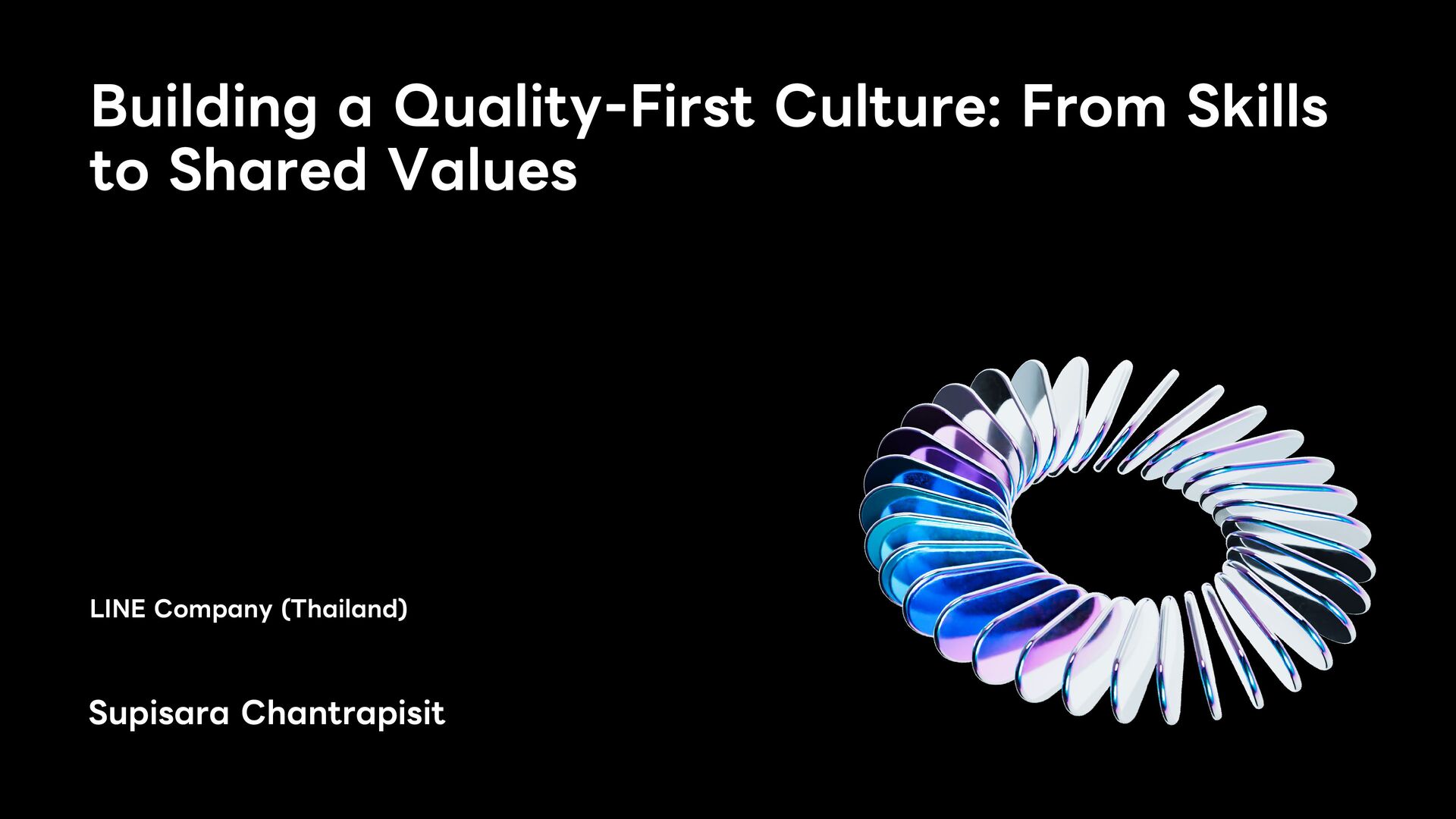 Building a Quality-First Culture: From Skills to Shared Values

LINE Company (Thailand)

Supisara Chantrapisit